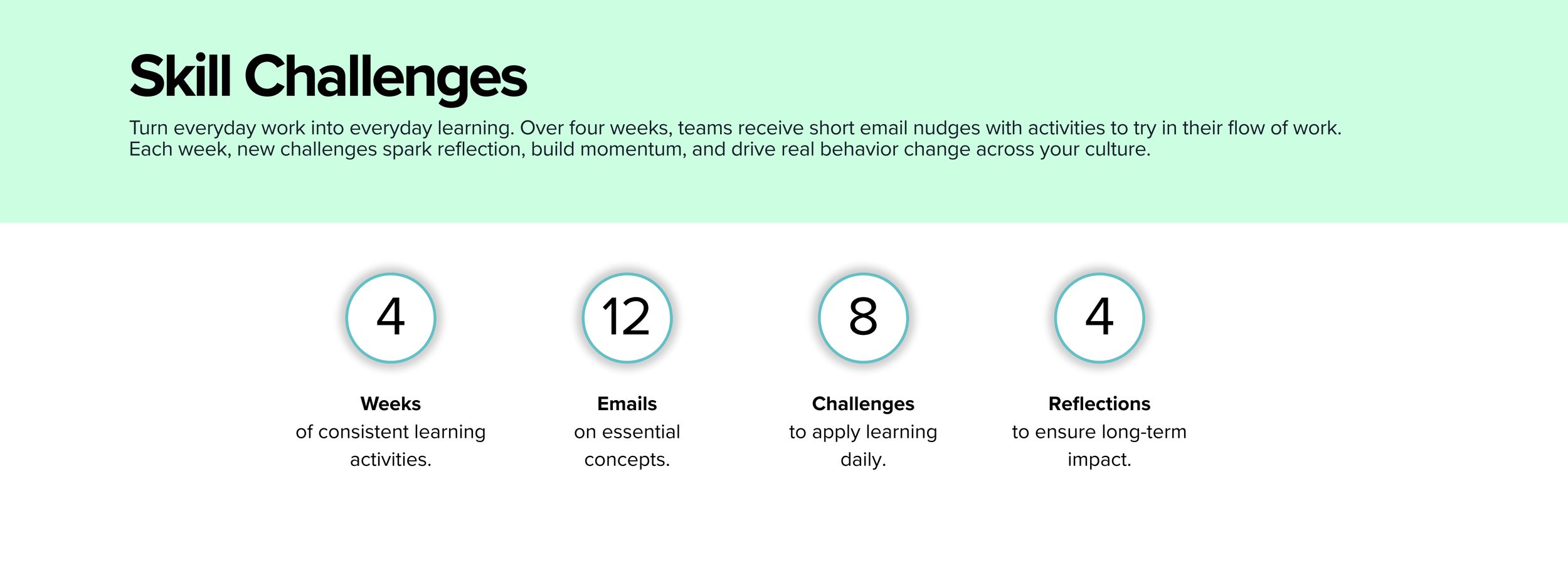 Skill Challenges

Turn everyday work into everyday learning. Over four weeks, teams receive short email nudges with activities to try in their flow of work. Each week, new challenges spark reflection, build momentum, and drive real behavior change across your culture.

4

Weeks
of consistent learning activities.

12

Emails
on essential concepts.

8

Challenges
to apply learning daily.

4

Reflections
to ensure long-term impact.